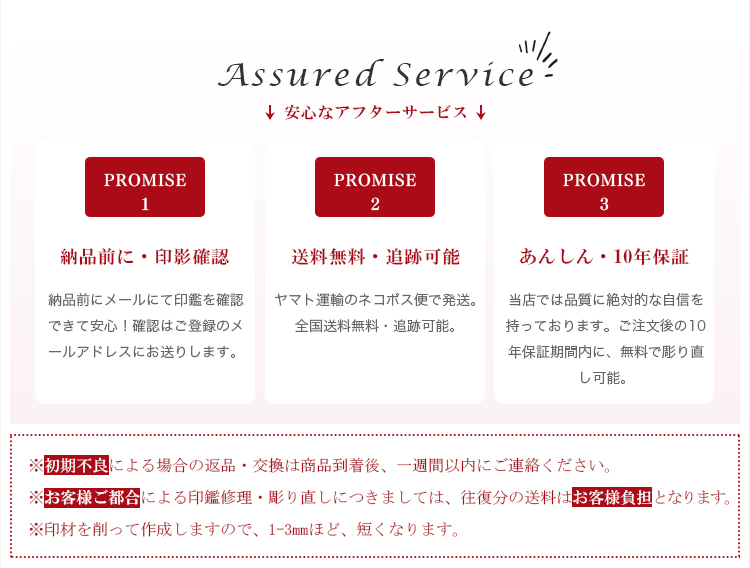 Assured Service

↓ 安心なアフターサービス ↓

PROMISE
1

納品前に・印影確認

納品前にメールにて印鑑を確認できて安心！確認はご登録のメールアドレスにお送りします。

PROMISE
2

送料無料・追跡可能

ヤマト運輸のネコポス便で発送。全国送料無料・追跡可能。

PROMISE
3

あんしん・10年保証

当店では品質に絶対的な自信を持っております。ご注文後の10年保証期間内に、無料で彫り直し可能。

※初期不良による場合の返品・交換は商品到着後、一週間以内にご連絡ください。

※お客様ご都合による印鑑修理・彫り直しにつきましては、往復分の送料はお客様負担となります。

※印材を削って作成しますので、1-3㎜ほど、短くなります。